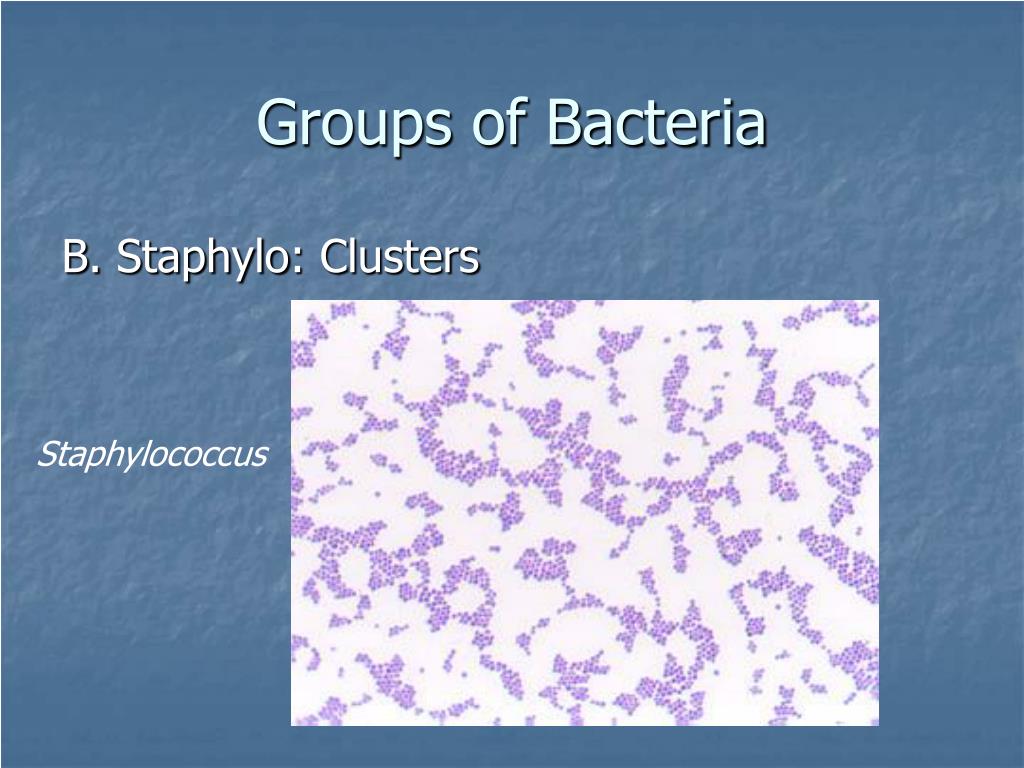 Groups of Bacteria

B. Staphylo: Clusters

Staphylococcus